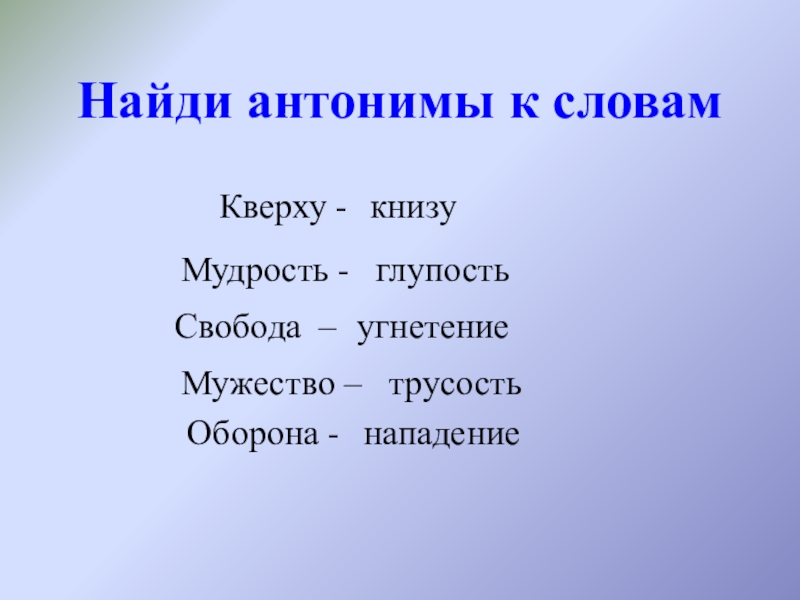 Найди антонимы к словам

Кверху - книзу

Мудрость - глупость

Свобода – угнетение

Мужество – трусость

Оборона - нападение